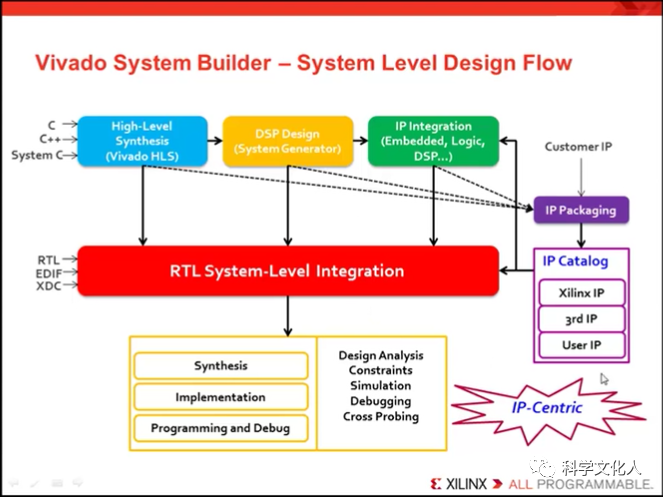 Vivado System Builder – System Level Design Flow

C
C++
System C

High-Level Synthesis (Vivado HLS)

DSP Design (System Generator)

IP Integration (Embedded, Logic, DSP...)

Customer IP

IP Packaging

RTL
EDIF
XDC

RTL System-Level Integration

IP Catalog

Xilinx IP

3rd IP

User IP

Synthesis

Implementation

Programming and Debug

Design Analysis
Constraints
Simulation
Debugging
Cross Probing

IP-Centric

科学文化人

XILINX ALL PROGRAMMABLE.